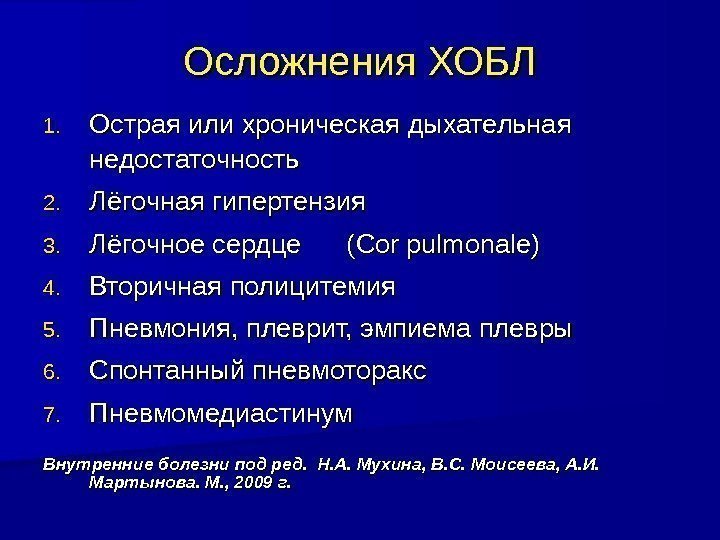 Осложнения ХОБЛ

1. Острая или хроническая дыхательная недостаточность
2. Лёгочная гипертензия
3. Лёгочное сердце (Cor pulmonale)
4. Вторичная полицитемия
5. Пневмония, плеврит, эмпиема плевры
6. Спонтанный пневмоторакс
7. Пневмомедиастинум

Внутренние болезни под ред. Н.А. Мухина, В.С. Моисеева, А.И. Мартынова. М., 2009 г.